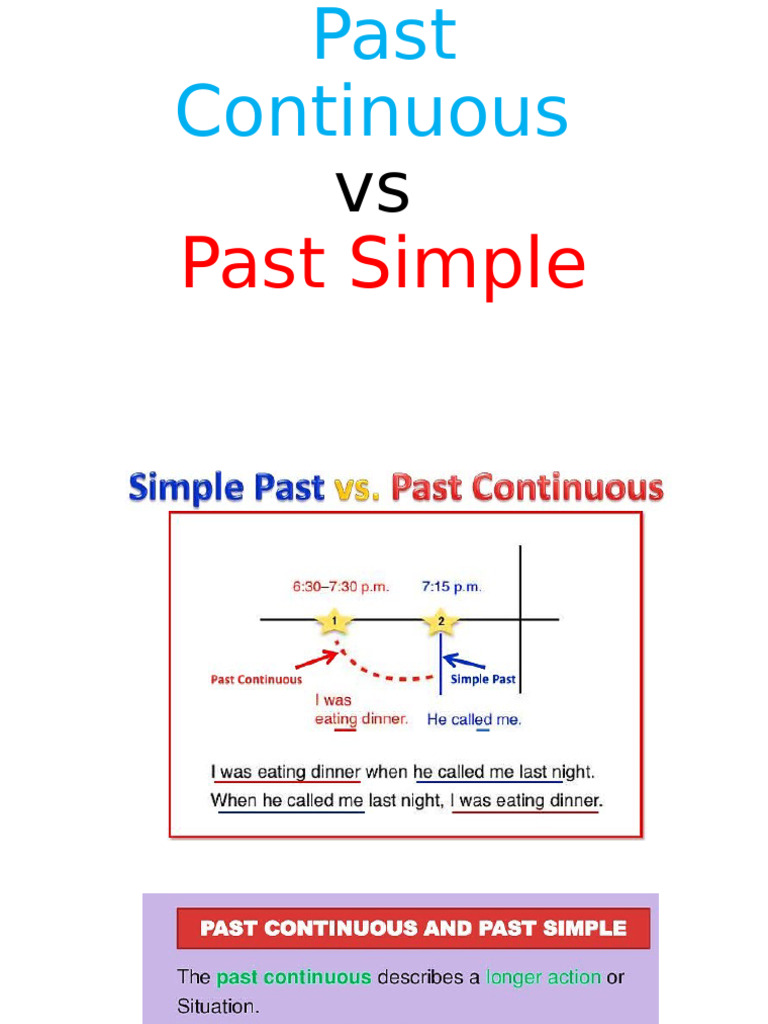 Past Continuous
vs
Past Simple

Simple Past vs. Past Continuous

6:30–7:30 p.m.
7:15 p.m.
1
2
Past Continuous
Simple Past
I was eating dinner.
He called me.

I was eating dinner when he called me last night.
When he called me last night, I was eating dinner.

PAST CONTINUOUS AND PAST SIMPLE

The past continuous describes a longer action or Situation.